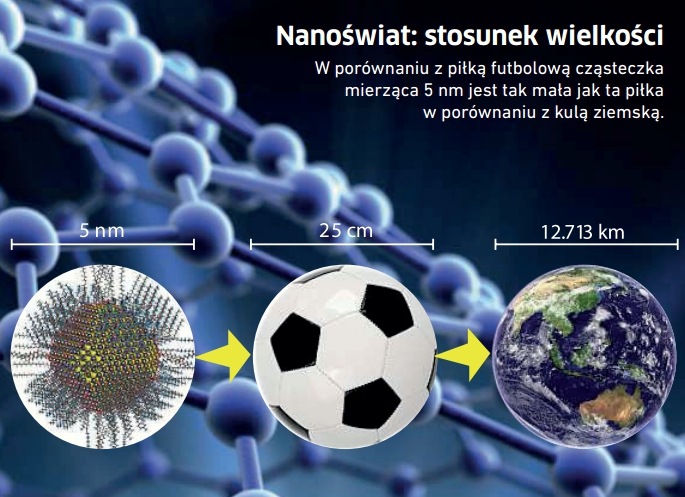 Nanoświat: stosunek wielkości

W porównaniu z piłką futbolową cząsteczka mierząca 5 nm jest tak mała jak ta piłka w porównaniu z kulą ziemską.

5 nm

25 cm

12.713 km